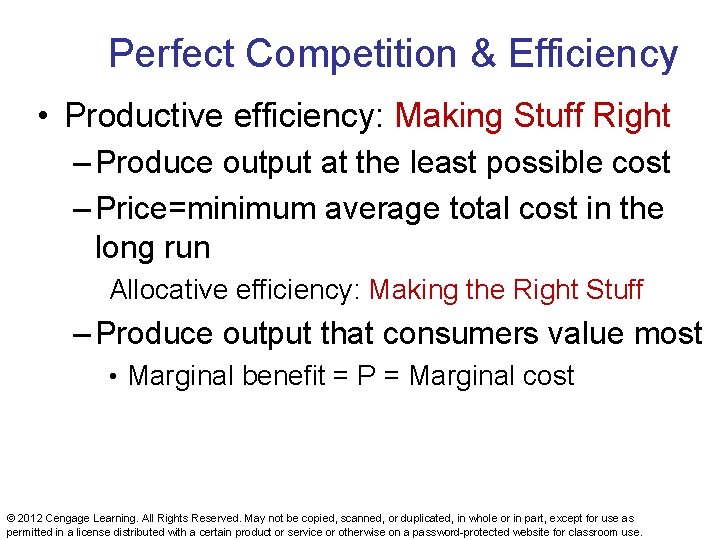 Perfect Competition & Efficiency

• Productive efficiency: Making Stuff Right

– Produce output at the least possible cost

– Price=minimum average total cost in the long run

Allocative efficiency: Making the Right Stuff

– Produce output that consumers value most

• Marginal benefit = P = Marginal cost

© 2012 Cengage Learning. All Rights Reserved. May not be copied, scanned, or duplicated, in whole or in part, except for use as permitted in a license distributed with a certain product or service or otherwise on a password-protected website for classroom use.